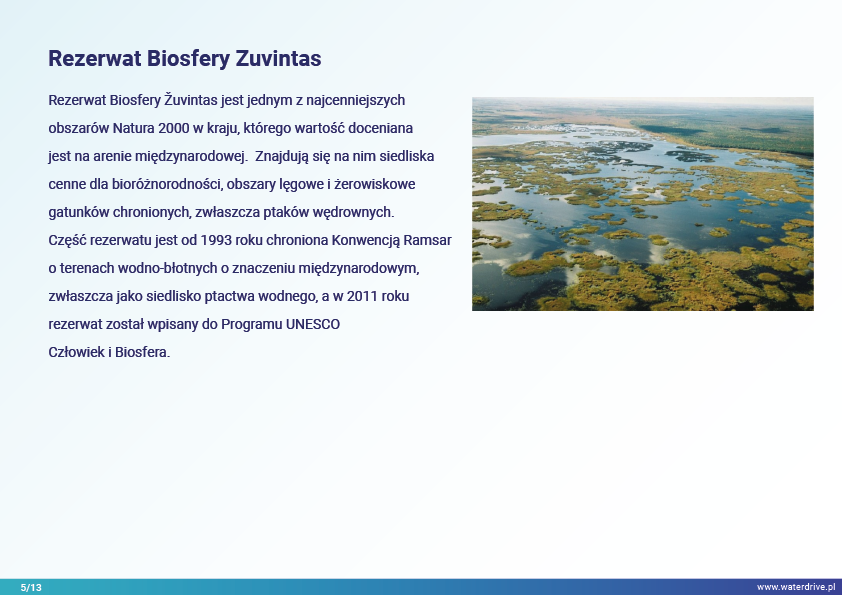 Rezerwat Biosfery Zuvintas

Rezerwat Biosfery Žuvintas jest jednym z najcenniejszych obszarów Natura 2000 w kraju, którego wartość doceniana jest na arenie międzynarodowej.  Znajdują się na nim siedliska cenne dla bioróżnorodności, obszary lęgowe i żerowiskowe gatunków chronionych, zwłaszcza ptaków wędrownych.
Część rezerwatu jest od 1993 roku chroniona Konwencją Ramsar o terenach wodno-błotnych o znaczeniu międzynarodowym, zwłaszcza jako siedlisko ptactwa wodnego, a w 2011 roku rezerwat został wpisany do Programu UNESCO Człowiek i Biosfera.

5/13

www.waterdrive.pl